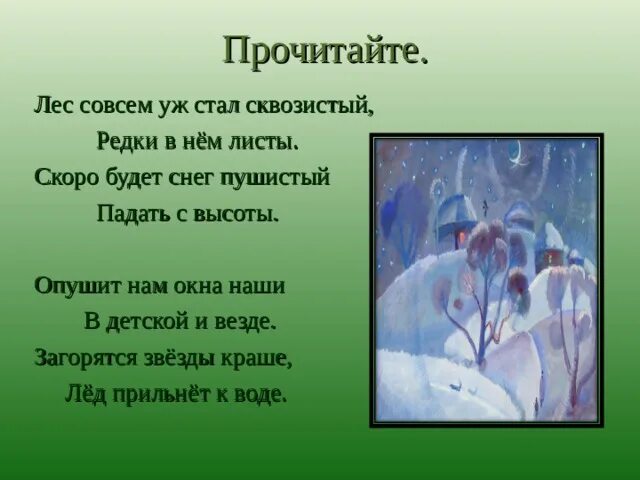 Прочитайте.

Лес совсем уж стал сквозистый,
Редки в нём листы.
Скоро будет снег пушистый
Падать с высоты.

Опушит нам окна наши
В детской и везде.
Загорятся звёзды краше,
Лёд прильнёт к воде.